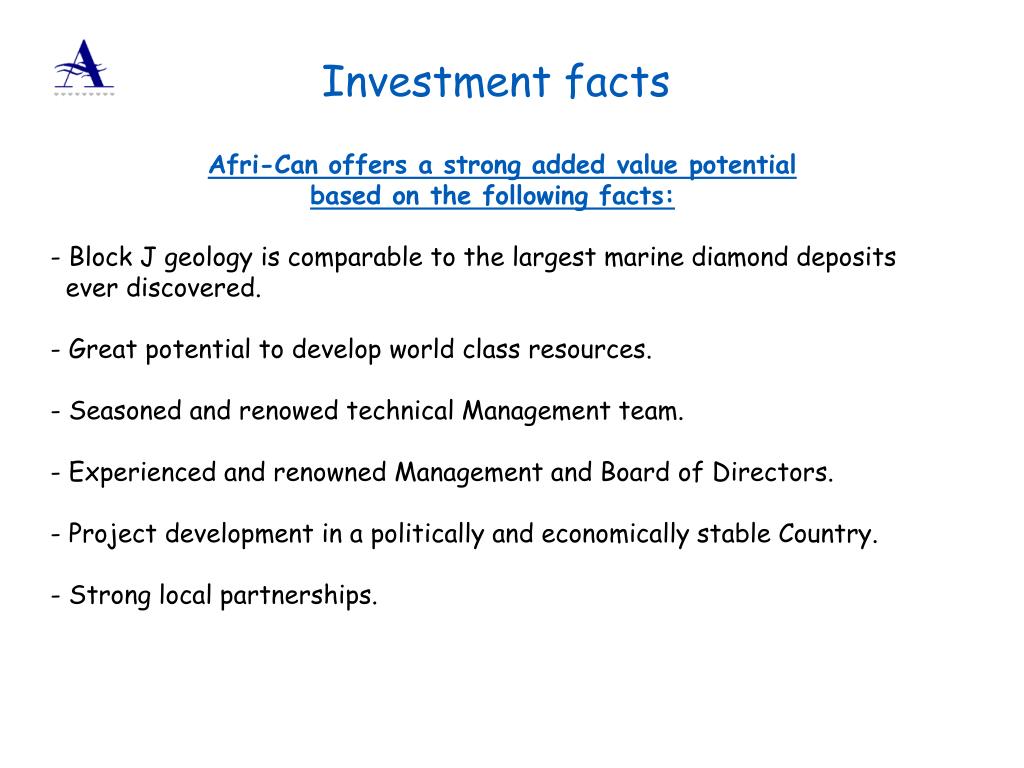 A

Investment facts

Afri-Can offers a strong added value potential based on the following facts:

- Block J geology is comparable to the largest marine diamond deposits ever discovered.

- Great potential to develop world class resources.

- Seasoned and renowed technical Management team.

- Experienced and renowned Management and Board of Directors.

- Project development in a politically and economically stable Country.

- Strong local partnerships.